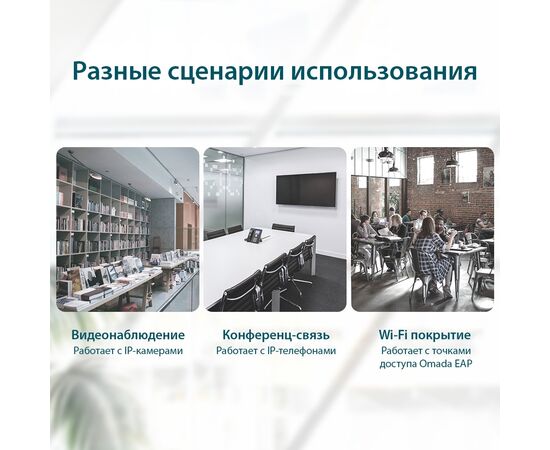 Разные сценарии использования

Видеонаблюдение
Работает с IP-камерами

Конференц-связь
Работает с IP-телефонами

Wi-Fi покрытие
Работает с точками доступа Omada EAP